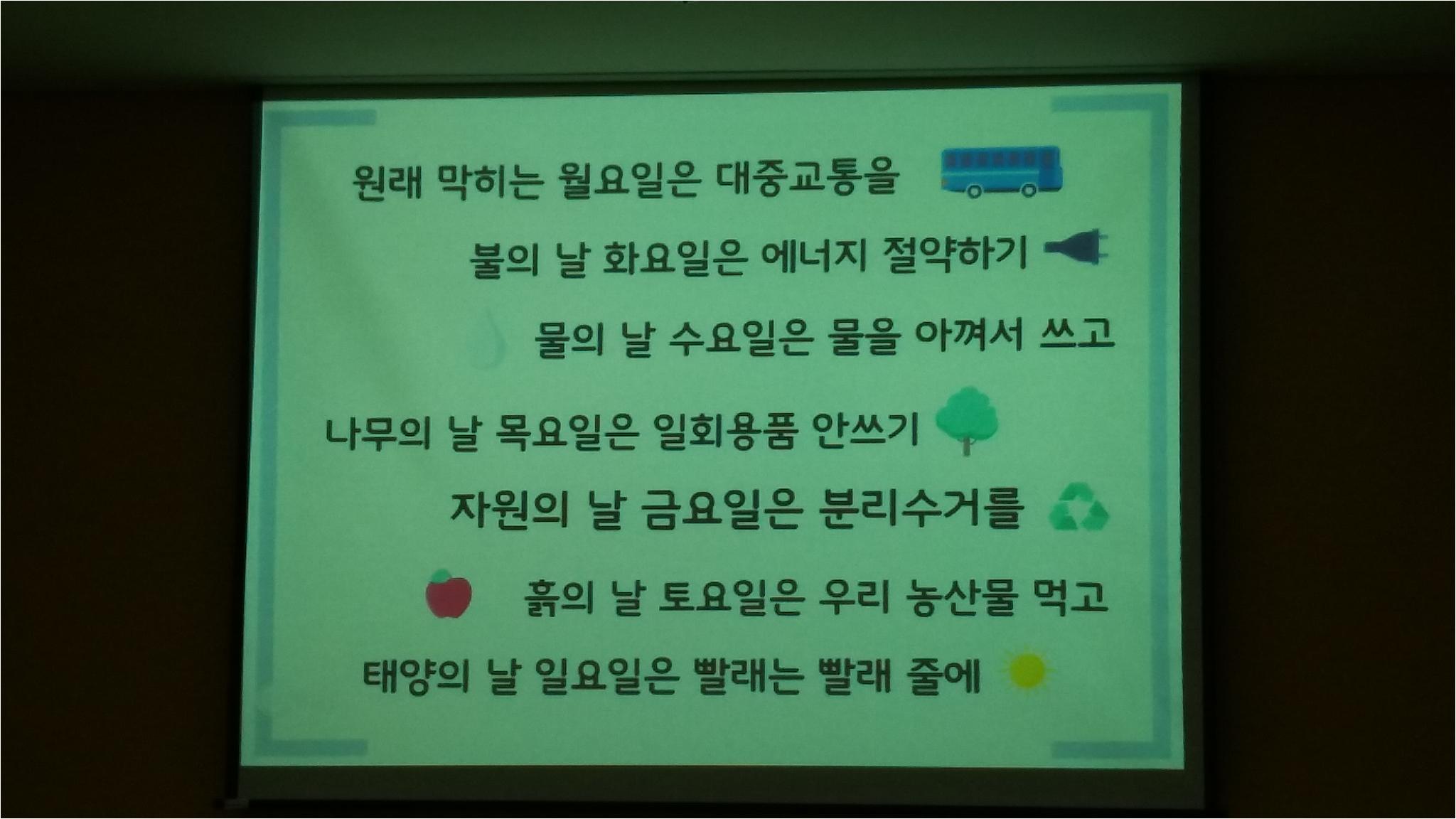 원래 막히는 월요일은 대중교통을

불의 날 화요일은 에너지 절약하기

물의 날 수요일은 물을 아껴서 쓰고

나무의 날 목요일은 일회용품 안쓰기

자원의 날 금요일은 분리수거를

흙의 날 토요일은 우리 농산물 먹고

태양의 날 일요일은 빨래는 빨래 줄에